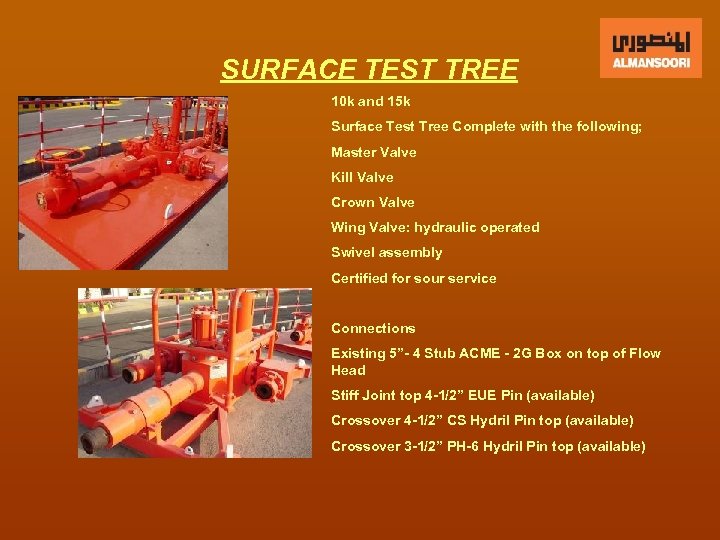 المنصوري
ALMANSOORI

SURFACE TEST TREE

10k and 15k

Surface Test Tree Complete with the following;

Master Valve

Kill Valve

Crown Valve

Wing Valve: hydraulic operated

Swivel assembly

Certified for sour service

Connections

Existing 5”- 4 Stub ACME - 2G Box on top of Flow Head

Stiff Joint top 4-1/2” EUE Pin (available)

Crossover 4-1/2” CS Hydril Pin top (available)

Crossover 3-1/2” PH-6 Hydril Pin top (available)